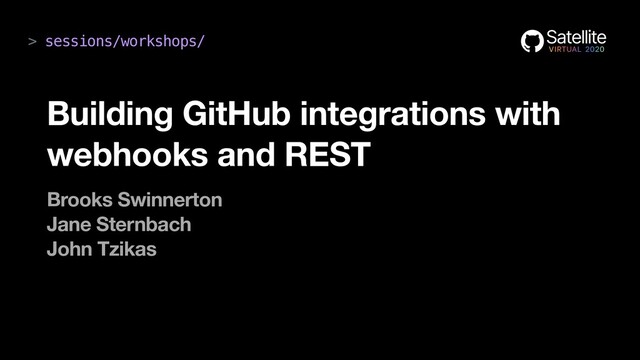 > sessions/workshops/

Satellite
VIRTUAL 2020

Building GitHub integrations with webhooks and REST

Brooks Swinnerton
Jane Sternbach
John Tzikas